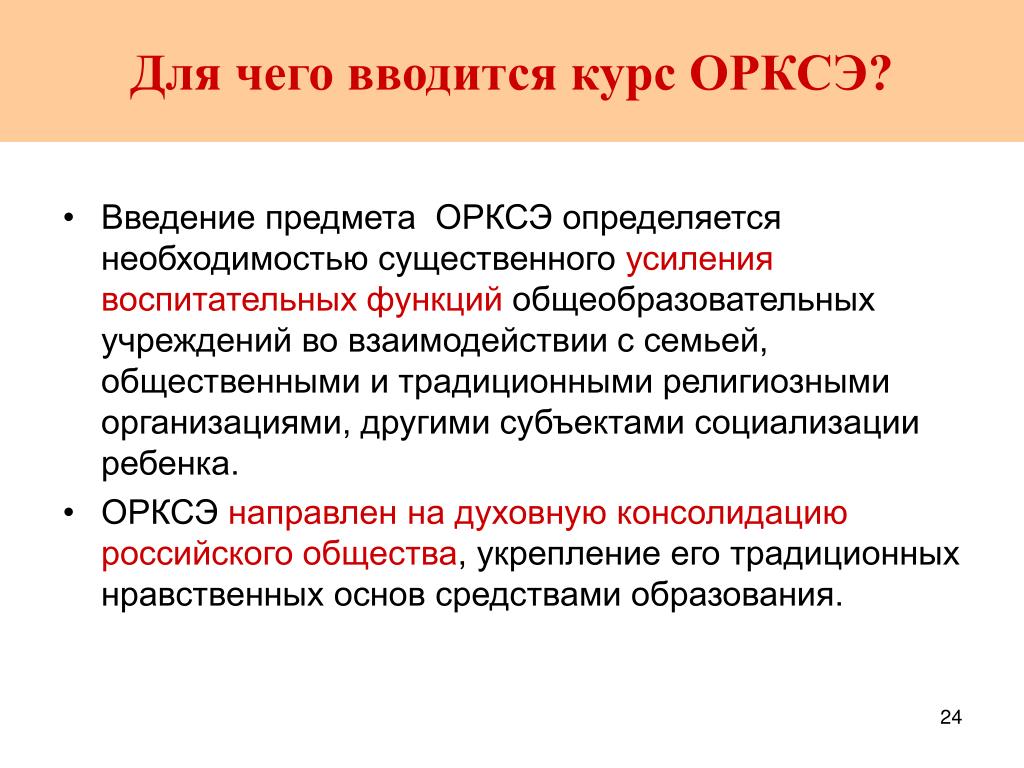 Для чего вводится курс ОРКСЭ?

• Введение предмета ОРКСЭ определяется необходимостью существенного усиления воспитательных функций общеобразовательных учреждений во взаимодействии с семьей, общественными и традиционными религиозными организациями, другими субъектами социализации ребенка.

• ОРКСЭ направлен на духовную консолидацию российского общества, укрепление его традиционных нравственных основ средствами образования.

24